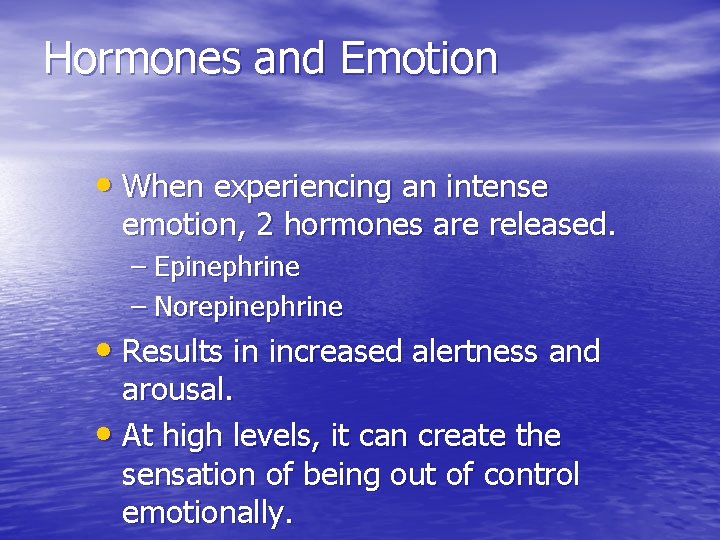 Hormones and Emotion

• When experiencing an intense emotion, 2 hormones are released.
– Epinephrine
– Norepinephrine
• Results in increased alertness and arousal.
• At high levels, it can create the sensation of being out of control emotionally.